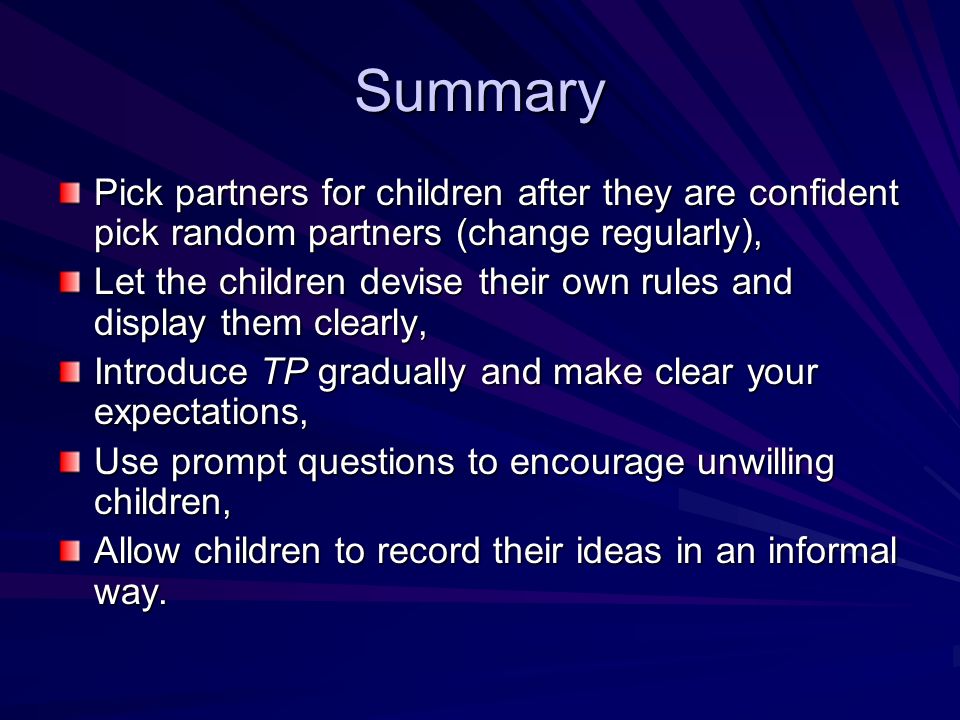 Summary

Pick partners for children after they are confident pick random partners (change regularly),

Let the children devise their own rules and display them clearly,

Introduce TP gradually and make clear your expectations,

Use prompt questions to encourage unwilling children,

Allow children to record their ideas in an informal way.